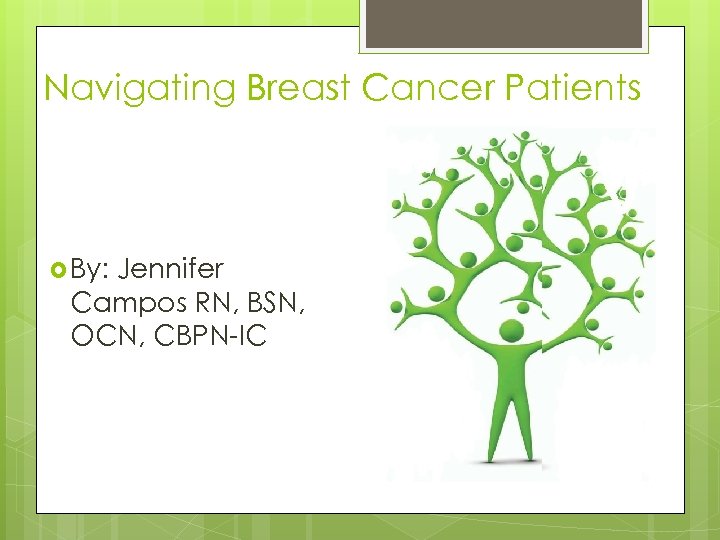 Navigating Breast Cancer Patients

By: Jennifer Campos RN, BSN, OCN, CBPN-IC